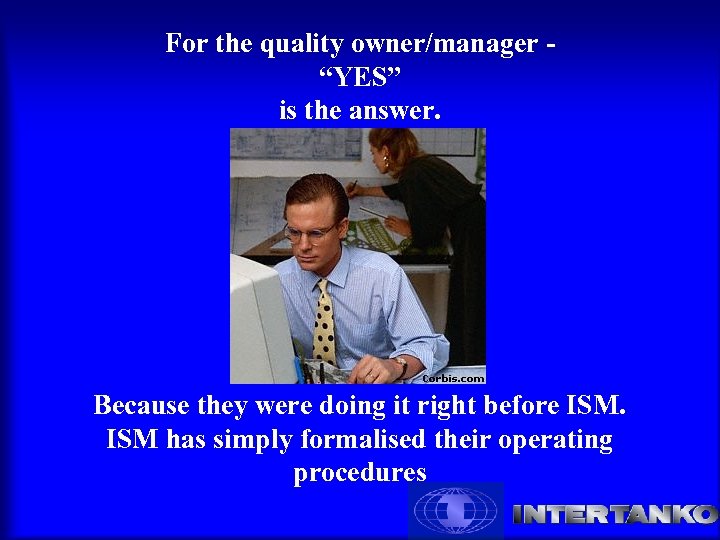 For the quality owner/manager -
“YES”
is the answer.

Corbis.com

Because they were doing it right before ISM. ISM has simply formalised their operating procedures

INTERTANKO